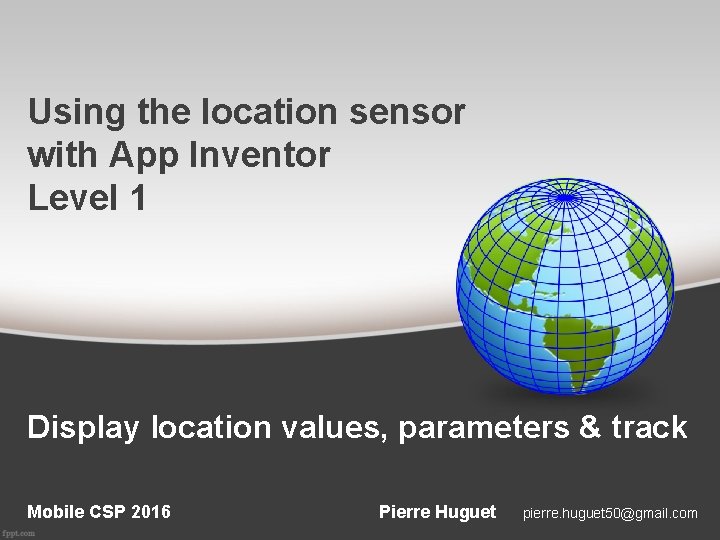 Using the location sensor with App Inventor
Level 1

Display location values, parameters & track

Mobile CSP 2016

Pierre Huguet

pierre.huguet50@gmail.com

fppt.com